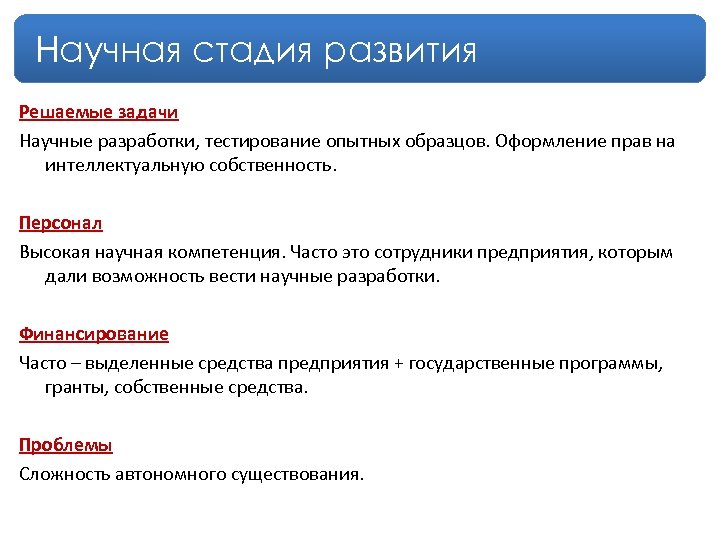 Научная стадия развития

Решаемые задачи

Научные разработки, тестирование опытных образцов. Оформление прав на интеллектуальную собственность.

Персонал

Высокая научная компетенция. Часто это сотрудники предприятия, которым дали возможность вести научные разработки.

Финансирование

Часто – выделенные средства предприятия + государственные программы, гранты, собственные средства.

Проблемы

Сложность автономного существования.